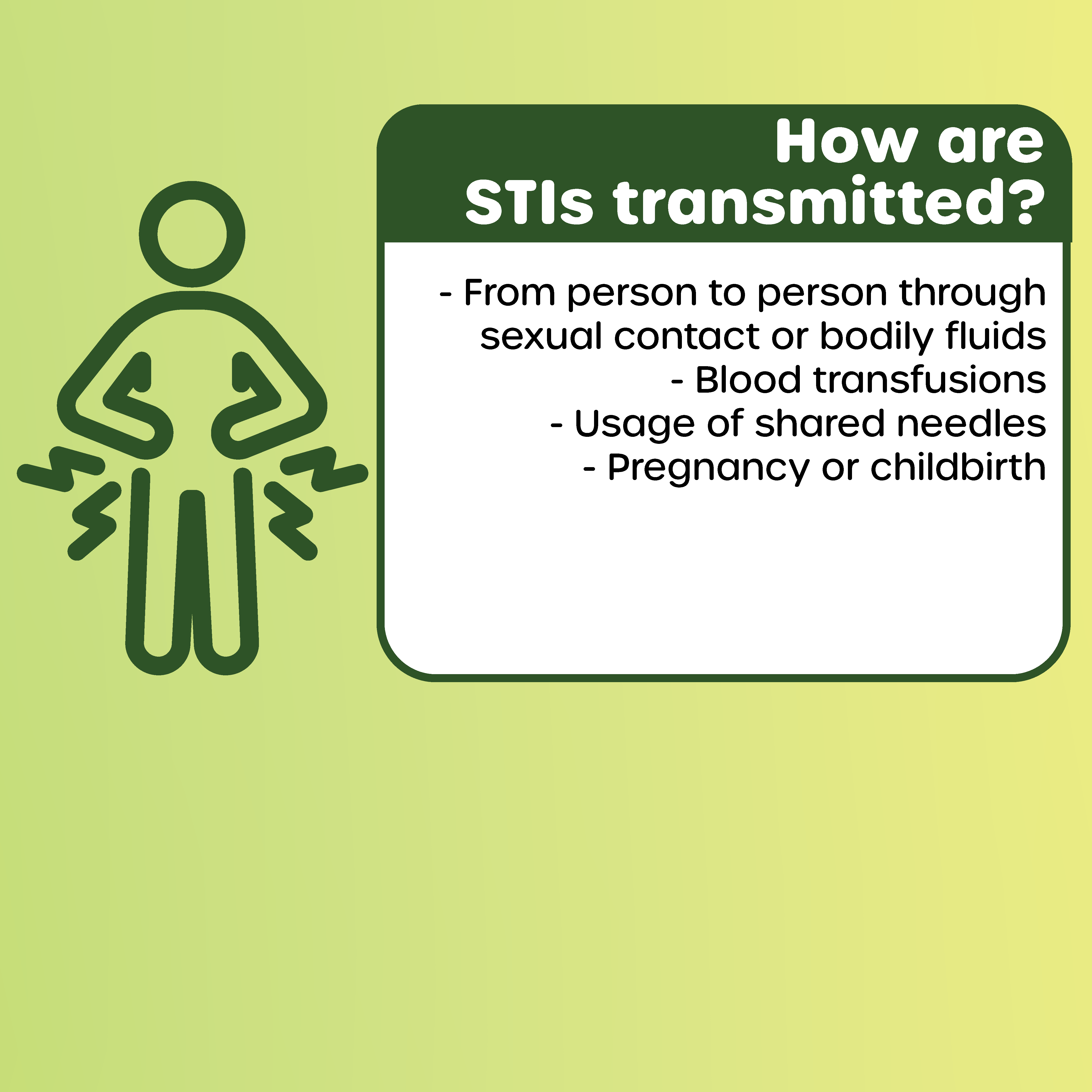 How are STIs transmitted?

- From person to person through sexual contact or bodily fluids
- Blood transfusions
- Usage of shared needles
- Pregnancy or childbirth